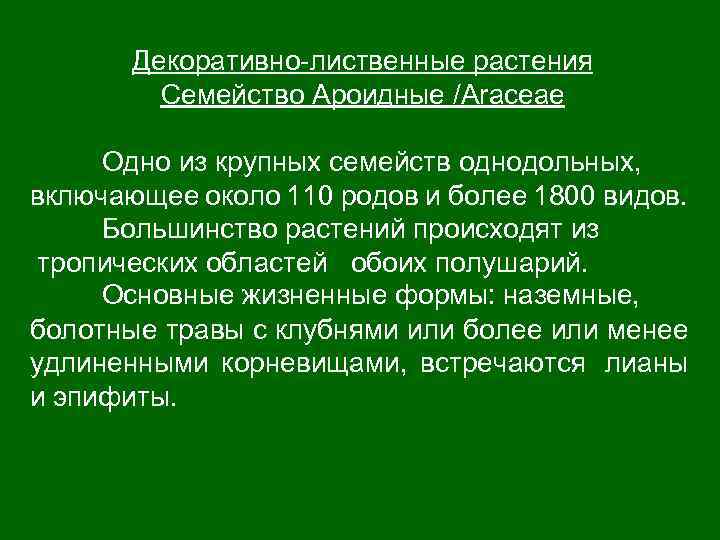 Декоративно-лиственные растения
Семейство Ароидные /Araceae

Одно из крупных семейств однодольных, включающее около 110 родов и более 1800 видов.

Большинство растений происходят из тропических областей обоих полушарий.

Основные жизненные формы: наземные, болотные травы с клубнями или более или менее удлиненными корневищами, встречаются лианы и эпифиты.